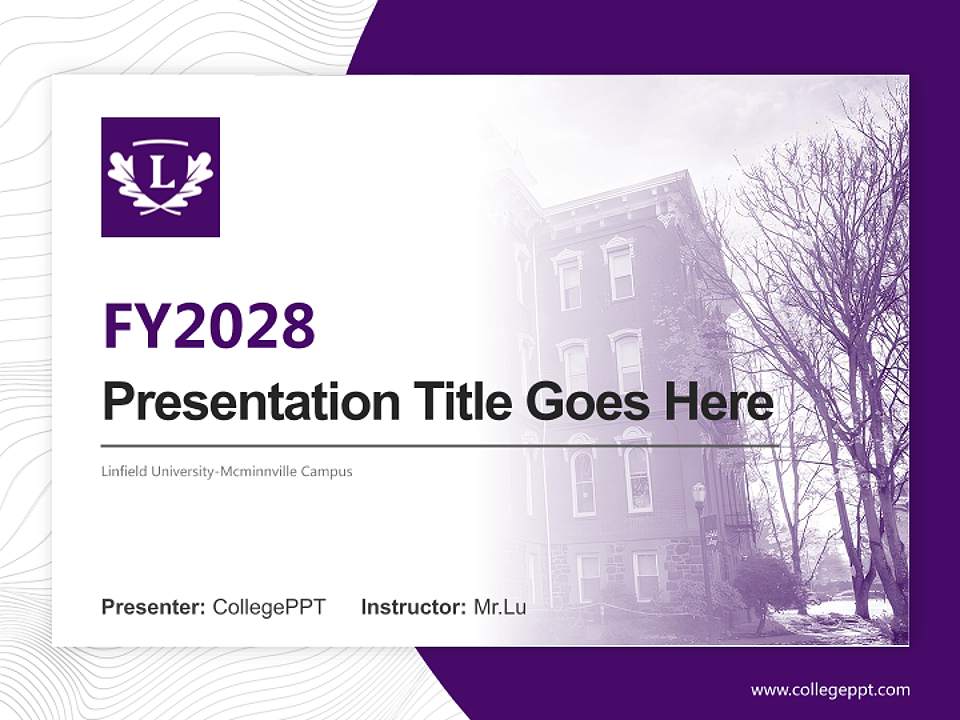 L

FY2028

Presentation Title Goes Here

Linfield University-Mcminnville Campus

Presenter: CollegePPT Instructor: Mr.Lu

www.collegeppt.com